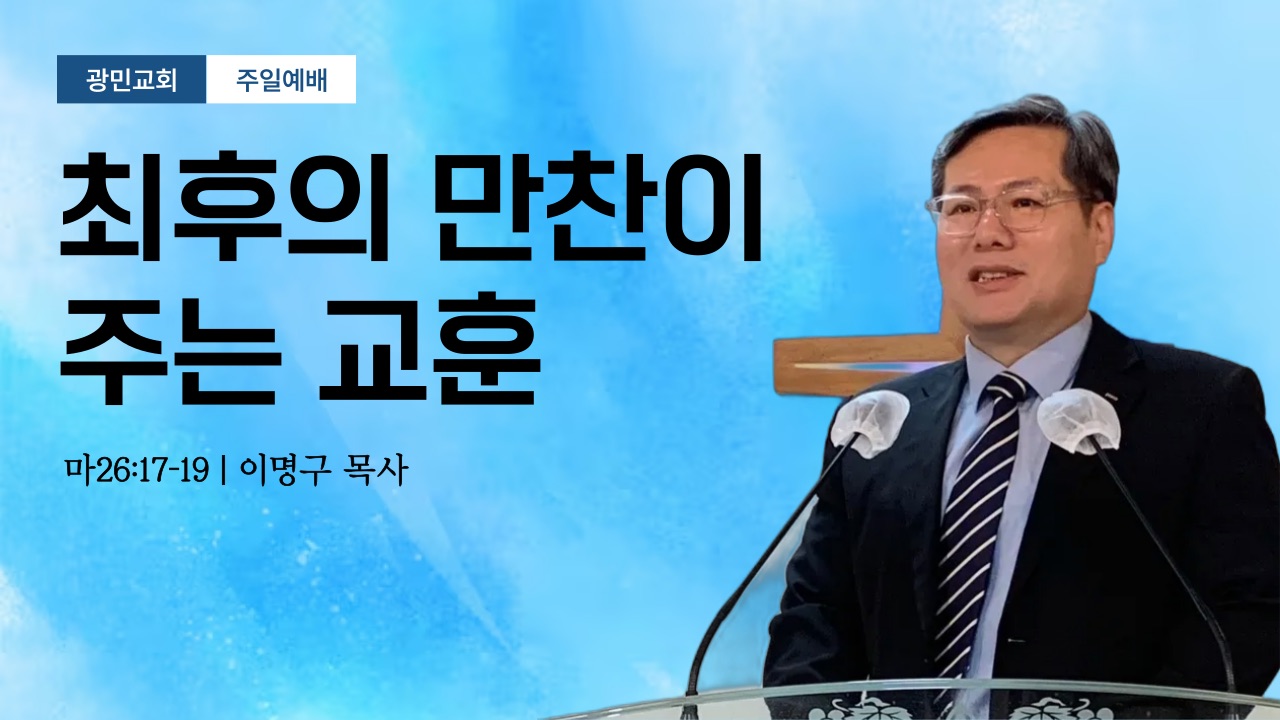 광민교회 주일예배

최후의 만찬이 주는 교훈

마26:17-19 | 이명구 목사